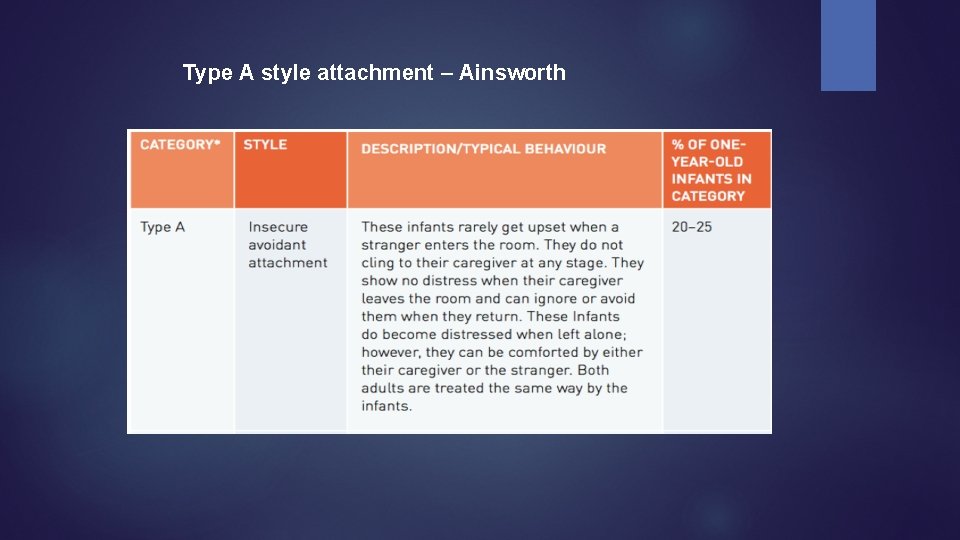 Type A style attachment – Ainsworth

| CATEGORY* | STYLE | DESCRIPTION/TYPICAL BEHAVIOUR | % OF ONE-YEAR-OLD INFANTS IN CATEGORY |
|---|---|---|---|
| Type A | Insecure avoidant attachment | These infants rarely get upset when a stranger enters the room. They do not cling to their caregiver at any stage. They show no distress when their caregiver leaves the room and can ignore or avoid them when they return. These Infants do become distressed when left alone; however, they can be comforted by either their caregiver or the stranger. Both adults are treated the same way by the infants. | 20–25 |